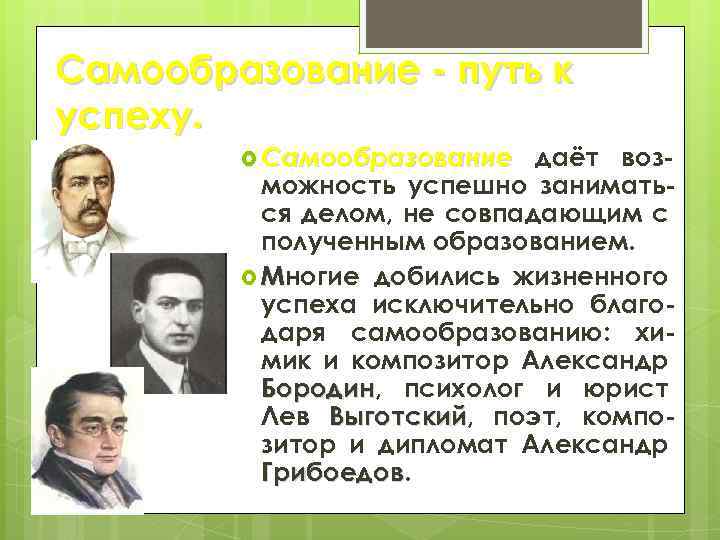 Самообразование - путь к успеху.

Самообразование даёт возможность успешно заниматься делом, не совпадающим с полученным образованием.

Многие добились жизненного успеха исключительно благодаря самообразованию: химик и композитор Александр Бородин, психолог и юрист Лев Выготский, поэт, композитор и дипломат Александр Грибоедов.